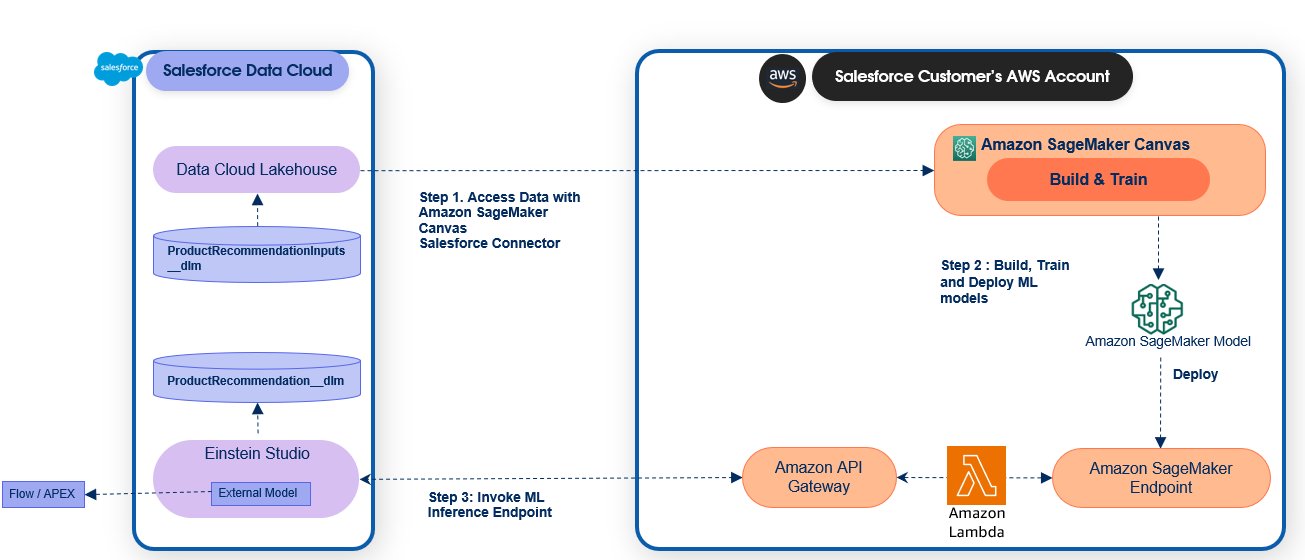 salesforce

Salesforce Data Cloud

Data Cloud Lakehouse

ProductRecommendationInputs__dlm

ProductRecommendation__dlm

Einstein Studio

External Model

Flow / APEX

Step 1. Access Data with Amazon SageMaker Canvas Salesforce Connector

Step 3: Invoke ML Inference Endpoint

aws

Salesforce Customer's AWS Account

Amazon SageMaker Canvas

Build & Train

Step 2 : Build, Train and Deploy ML models

Amazon SageMaker Model

Deploy

Amazon API Gateway

Amazon Lambda

Amazon SageMaker Endpoint